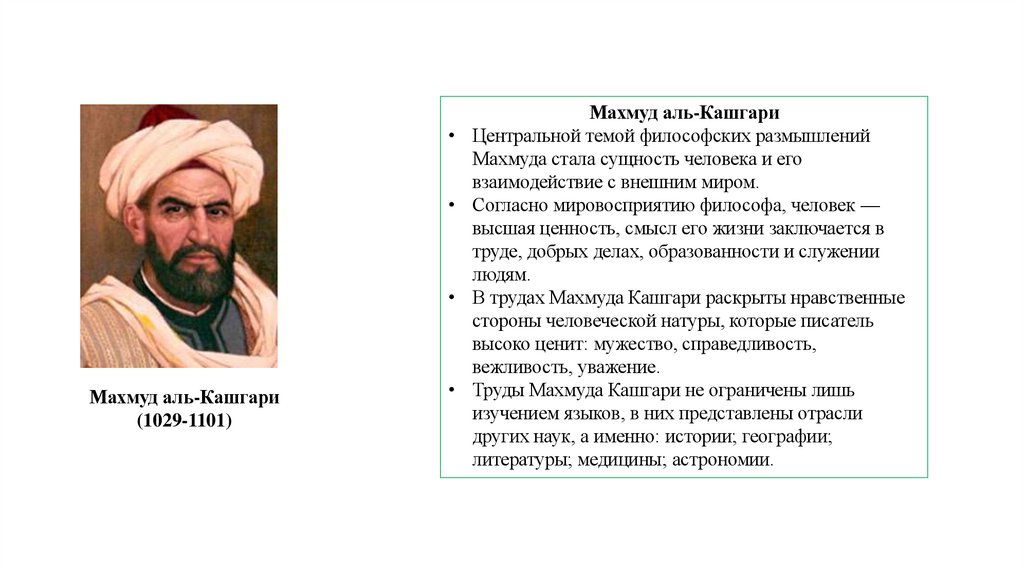 Махмуд аль-Кашгари
(1029-1101)

Махмуд аль-Кашгари

• Центральной темой философских размышлений Махмуда стала сущность человека и его взаимодействие с внешним миром.
• Согласно мировосприятию философа, человек — высшая ценность, смысл его жизни заключается в труде, добрых делах, образованности и служении людям.
• В трудах Махмуда Кашгари раскрыты нравственные стороны человеческой натуры, которые писатель высоко ценит: мужество, справедливость, вежливость, уважение.
• Труды Махмуда Кашгари не ограничены лишь изучением языков, в них представлены отрасли других наук, а именно: истории; географии; литературы; медицины; астрономии.